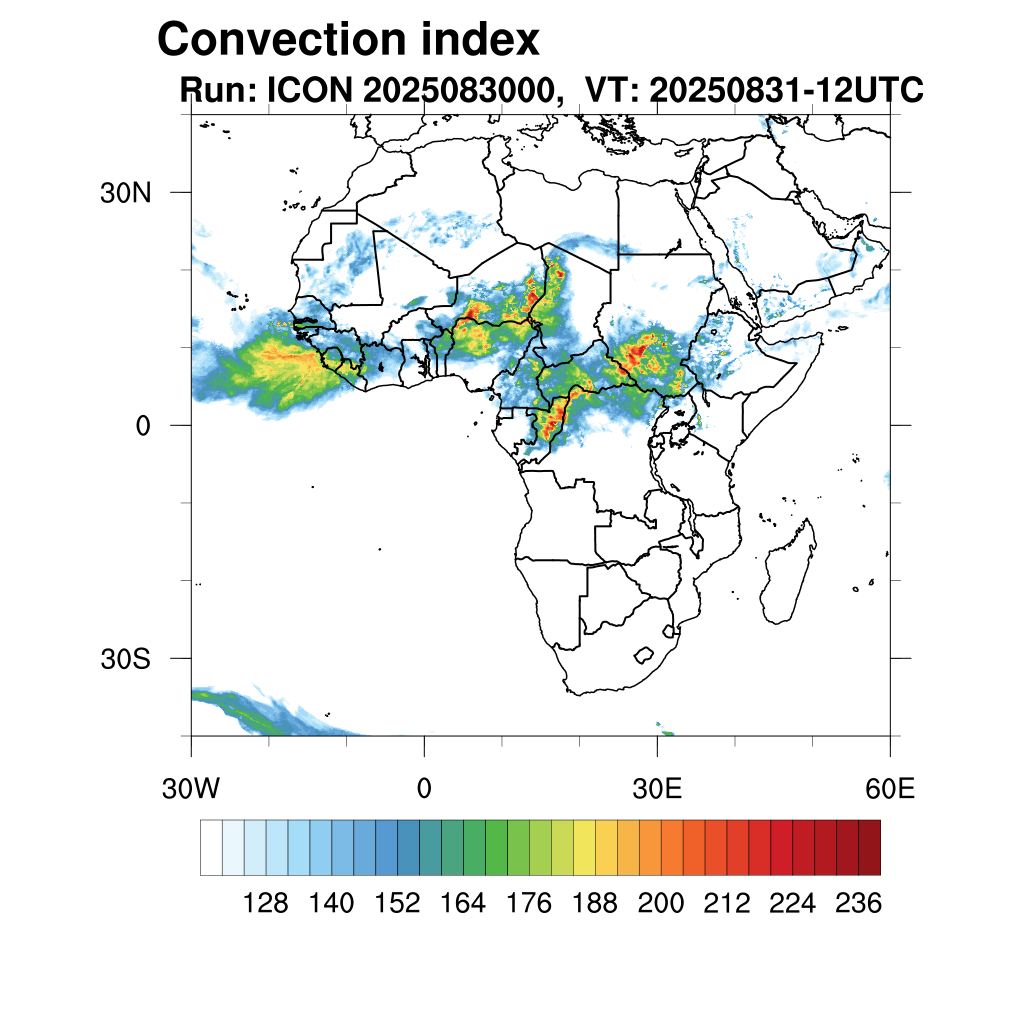 Convection index
Run: ICON 2025083000, VT: 20250831-12UTC

30N
0
30S

30W
0
30E
60E

128 140 152 164 176 188 200 212 224 236